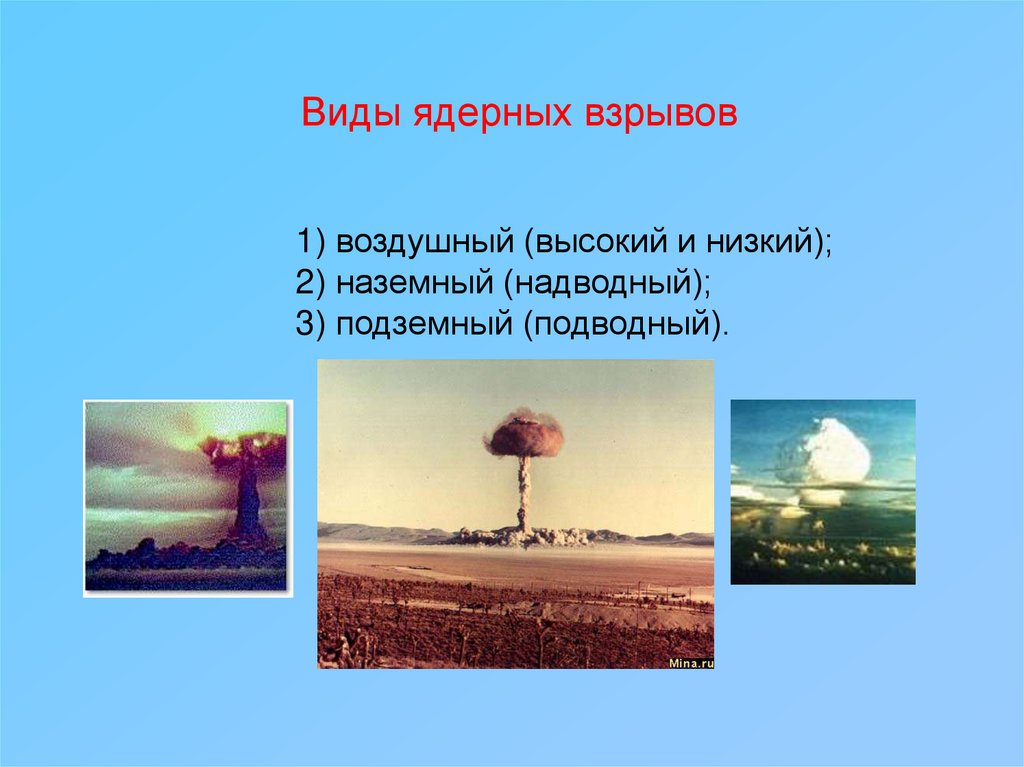 Виды ядерных взрывов

1) воздушный (высокий и низкий);
2) наземный (надводный);
3) подземный (подводный).

Mina.ru